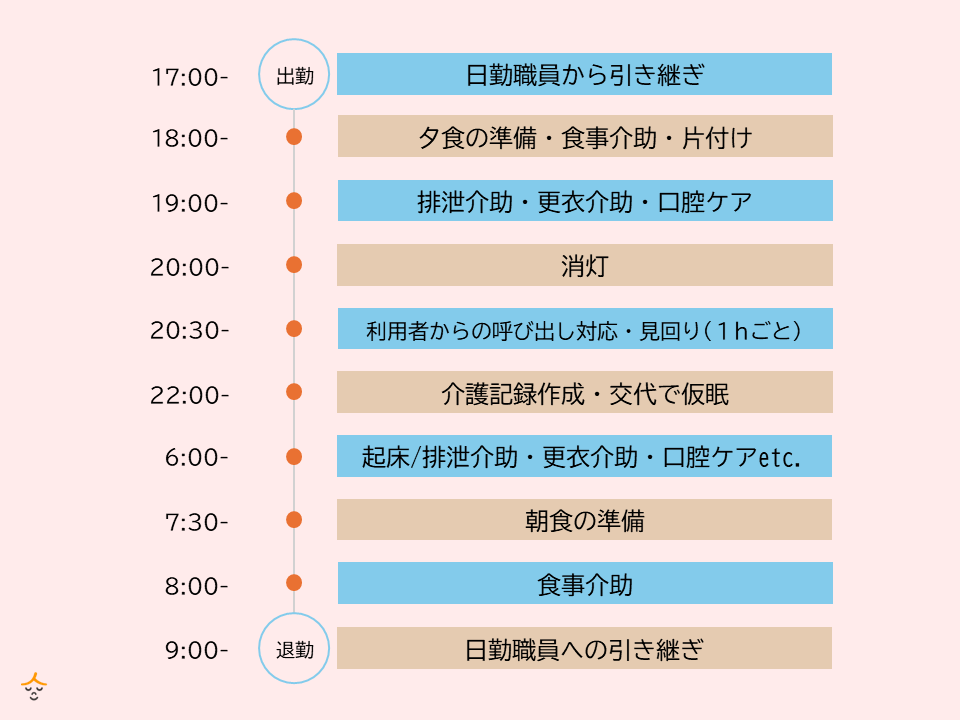 17:00- 出勤 日勤職員から引き継ぎ

18:00- 夕食の準備・食事介助・片付け

19:00- 排泄介助・更衣介助・口腔ケア

20:00- 消灯

20:30- 利用者からの呼び出し対応・見回り（１hごと）

22:00- 介護記録作成・交代で仮眠

6:00- 起床/排泄介助・更衣介助・口腔ケアetc.

7:30- 朝食の準備

8:00- 食事介助

9:00- 退勤 日勤職員への引き継ぎ